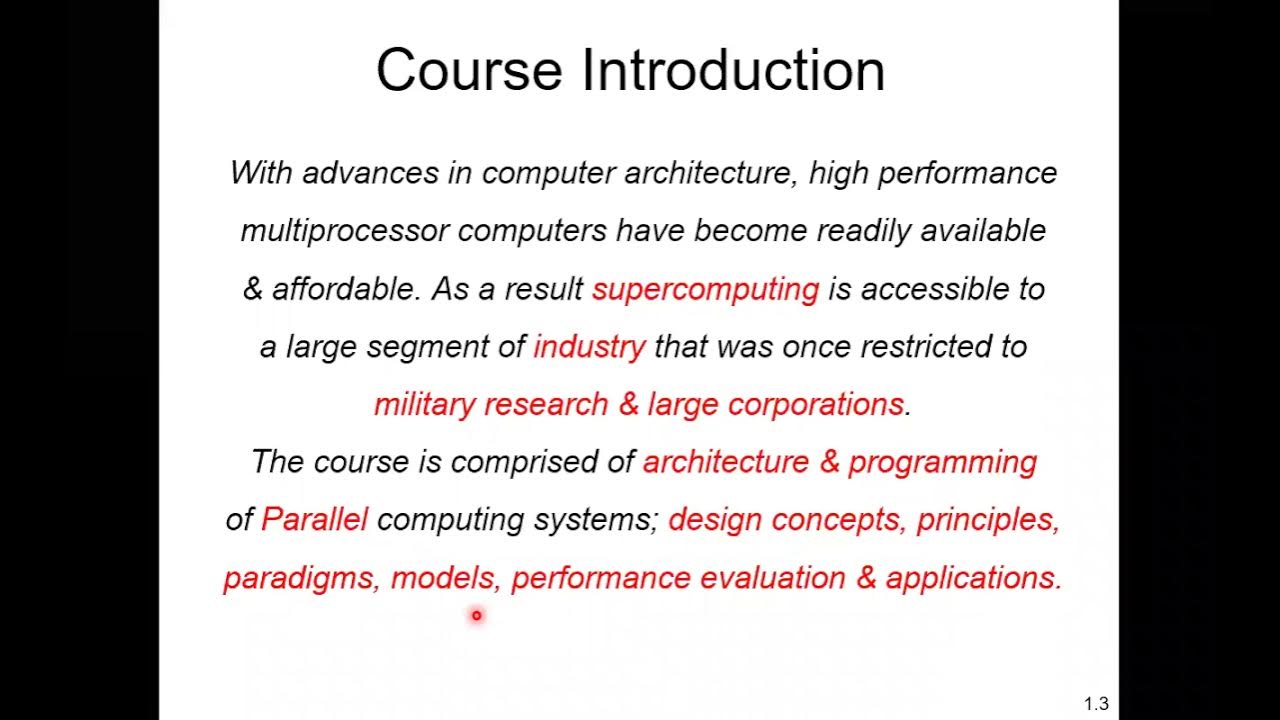 Course Introduction

With advances in computer architecture, high performance multiprocessor computers have become readily available & affordable. As a result supercomputing is accessible to a large segment of industry that was once restricted to military research & large corporations.

The course is comprised of architecture & programming of Parallel computing systems; design concepts, principles, paradigms, models, performance evaluation & applications.

1.3